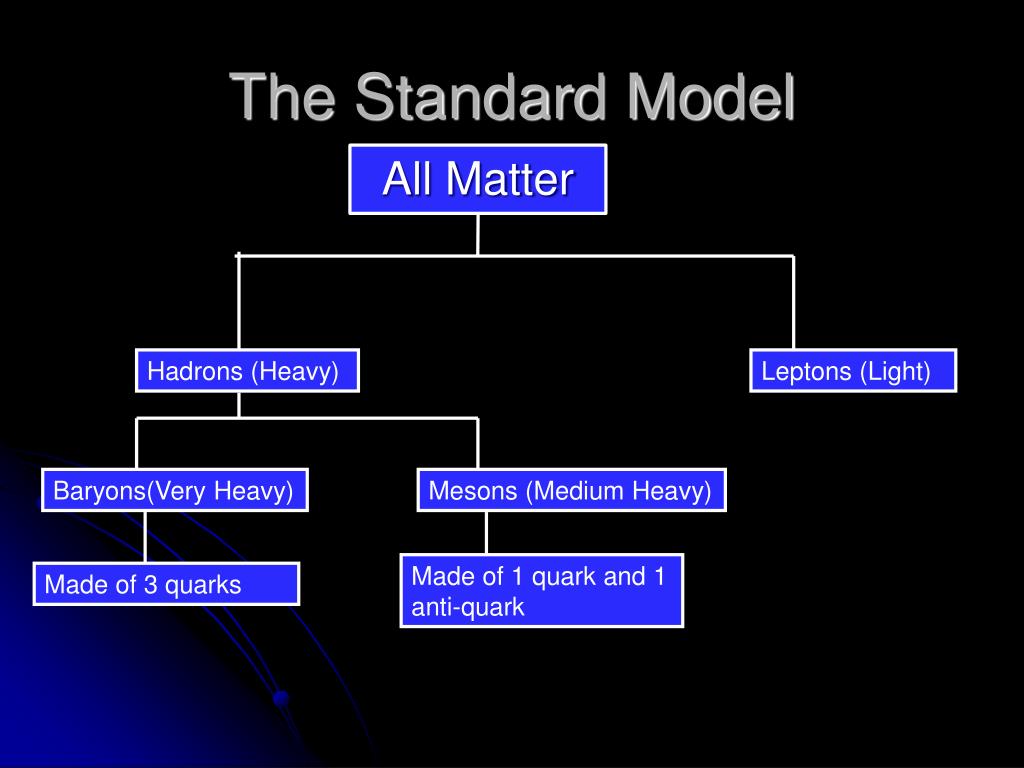 The Standard Model

All Matter

Hadrons (Heavy)

Leptons (Light)

Baryons(Very Heavy)

Mesons (Medium Heavy)

Made of 3 quarks

Made of 1 quark and 1 anti-quark